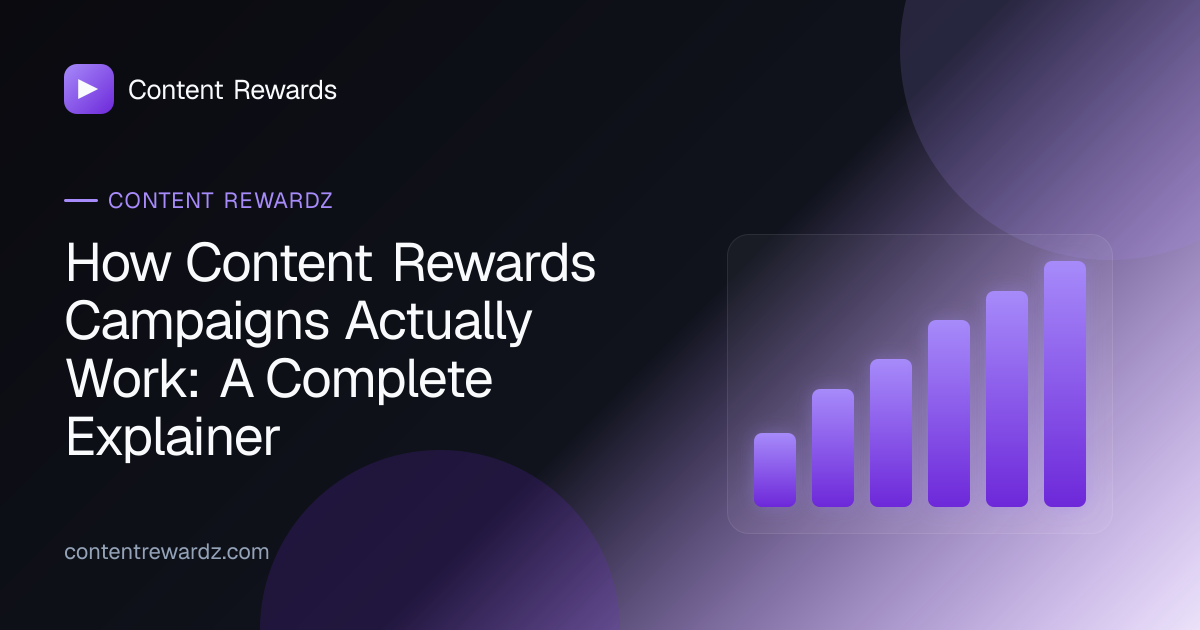 Content Rewards

CONTENT REWARDZ

How Content Rewards Campaigns Actually Work: A Complete Explainer

contentrewardz.com